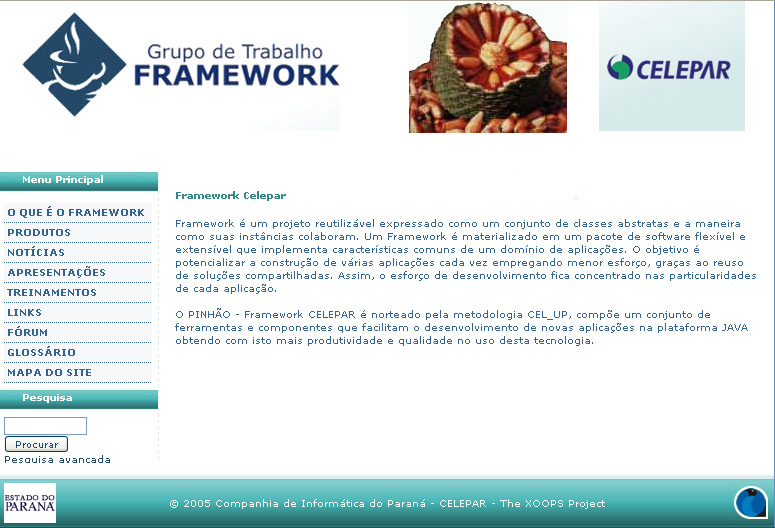 Grupo de Trabalho
FRAMEWORK

CELEPAR

Menu Principal

O QUE É O FRAMEWORK
PRODUTOS
NOTÍCIAS
APRESENTAÇÕES
TREINAMENTOS
LINKS
FÓRUM
GLOSSÁRIO
MAPA DO SITE

Pesquisa

Procurar
Pesquisa avançada

Framework Celepar

Framework é um projeto reutilizável expressado como um conjunto de classes abstratas e a maneira como suas instâncias colaboram. Um Framework é materializado em um pacote de software flexível e extensível que implementa características comuns de um domínio de aplicações. O objetivo é potencializar a construção de várias aplicações cada vez empregando menor esforço, graças ao reuso de soluções compartilhadas. Assim, o esforço de desenvolvimento fica concentrado nas particularidades de cada aplicação.

O PINHÃO - Framework CELEPAR é norteado pela metodologia CEL_UP, compõe um conjunto de ferramentas e componentes que facilitam o desenvolvimento de novas aplicações na plataforma JAVA obtendo com isto mais produtividade e qualidade no uso desta tecnologia.

ESTADO DO PARANÁ

© 2005 Companhia de Informática do Paraná - CELEPAR - The XOOPS Project